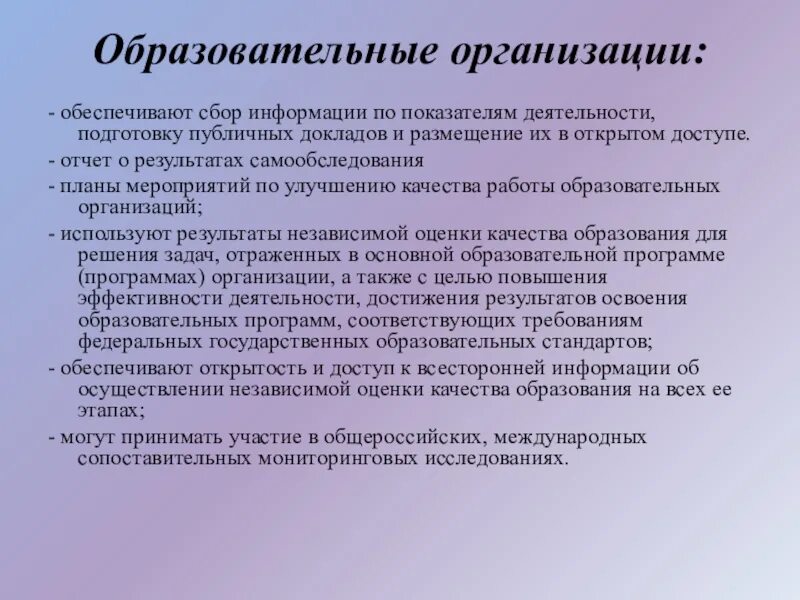 Образовательные организации:

- обеспечивают сбор информации по показателям деятельности, подготовку публичных докладов и размещение их в открытом доступе.

- отчет о результатах самообследования

- планы мероприятий по улучшению качества работы образовательных организаций;

- используют результаты независимой оценки качества образования для решения задач, отраженных в основной образовательной программе (программах) организации, а также с целью повышения эффективности деятельности, достижения результатов освоения образовательных программ, соответствующих требованиям федеральных государственных образовательных стандартов;

- обеспечивают открытость и доступ к всесторонней информации об осуществлении независимой оценки качества образования на всех ее этапах;

- могут принимать участие в общероссийских, международных сопоставительных мониторинговых исследованиях.